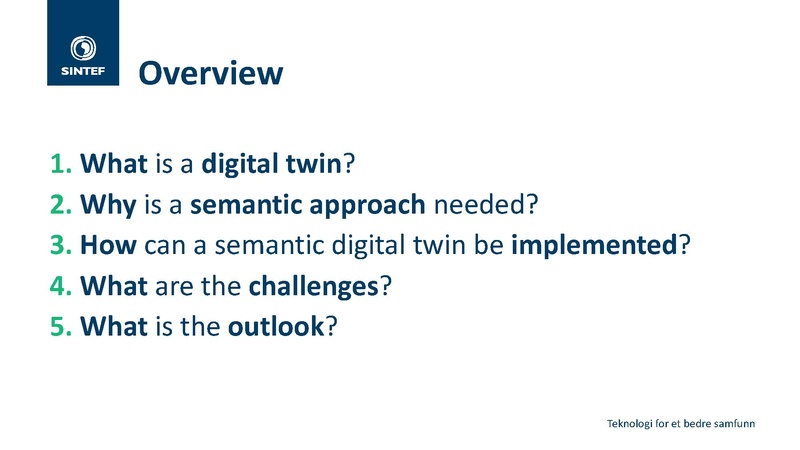 SINTEF

Overview

1. What is a digital twin?
2. Why is a semantic approach needed?
3. How can a semantic digital twin be implemented?
4. What are the challenges?
5. What is the outlook?

Teknologi for et bedre samfunn